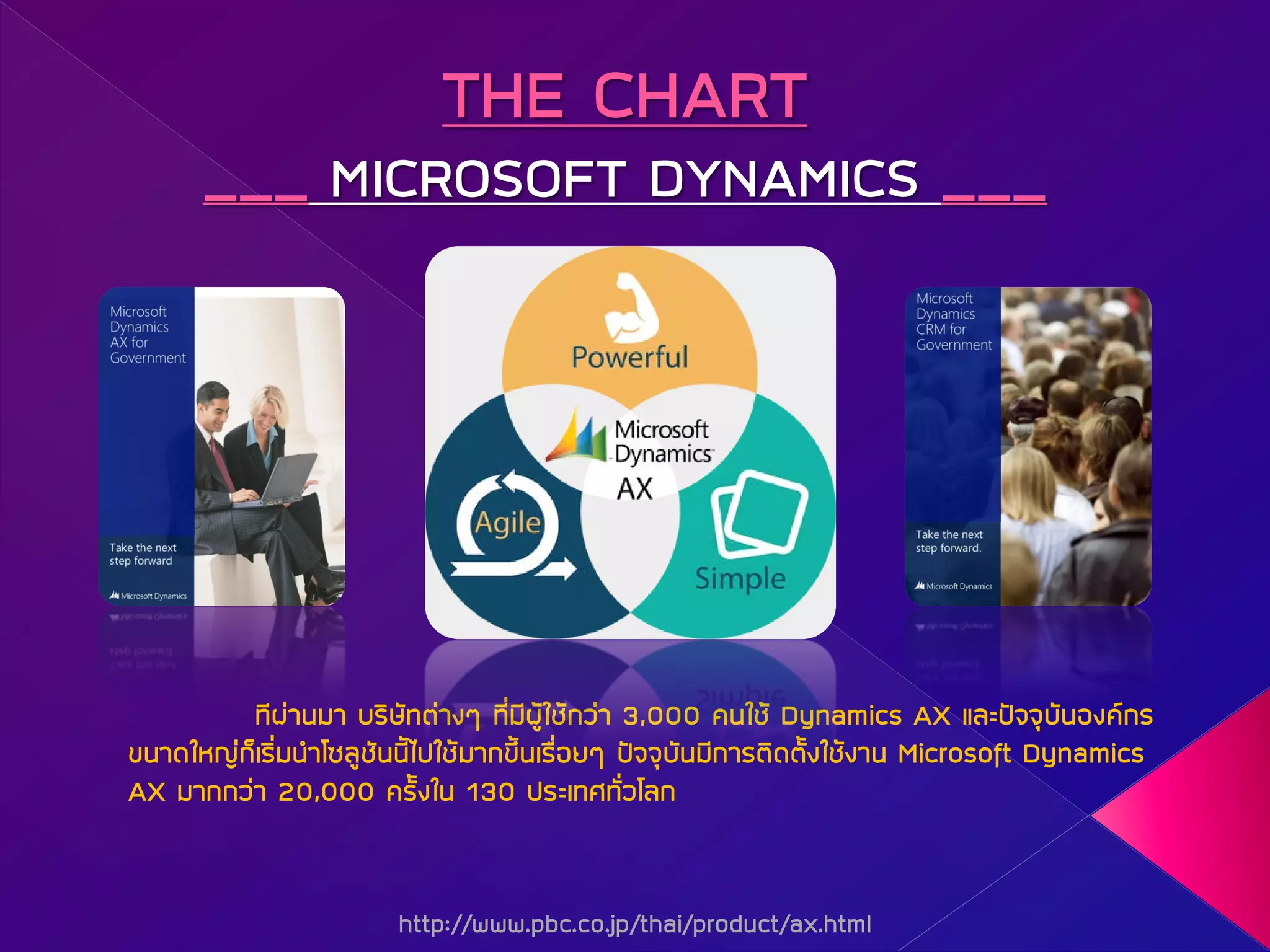 THE CHART

___ MICROSOFT DYNAMICS ___

Microsoft Dynamics AX for Government

Take the next step forward

Microsoft Dynamics

Powerful

Microsoft Dynamics AX

Agile

Simple

Microsoft Dynamics CRM for Government

Take the next step forward.

Microsoft Dynamics

ทีผ่านมา บริษัทต่างๆ ที่มีผู้ใช้กว่า 3,000 คนใช้ Dynamics AX และปัจจุบันองค์กรขนาดใหญ่ก็เริ่มนำโซลูชันนี้ไปใช้มากขึ้นเรื่อยๆ ปัจจุบันมีการติดตั้งใช้งาน Microsoft Dynamics AX มากกว่า 20,000 ครั้งใน 130 ประเทศทั่วโลก

http://www.pbc.co.jp/thai/product/ax.html